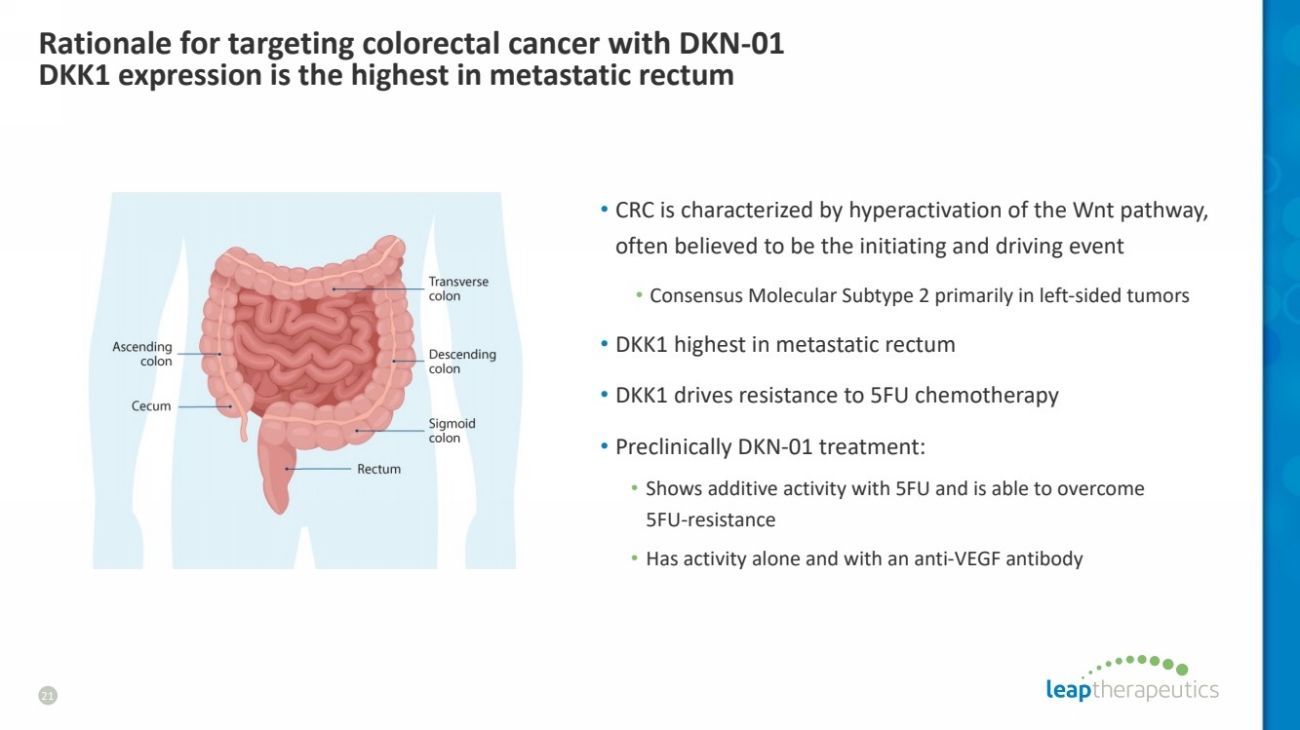 Rationale for targeting colorectal cancer with DKN-01
DKK1 expression is the highest in metastatic rectum

Transverse colon
Ascending colon
Descending colon
Cecum
Sigmoid colon
Rectum

• CRC is characterized by hyperactivation of the Wnt pathway, often believed to be the initiating and driving event
  • Consensus Molecular Subtype 2 primarily in left-sided tumors
• DKK1 highest in metastatic rectum
• DKK1 drives resistance to 5FU chemotherapy
• Preclinically DKN-01 treatment:
  • Shows additive activity with 5FU and is able to overcome 5FU-resistance
  • Has activity alone and with an anti-VEGF antibody

21

leaptherapeutics